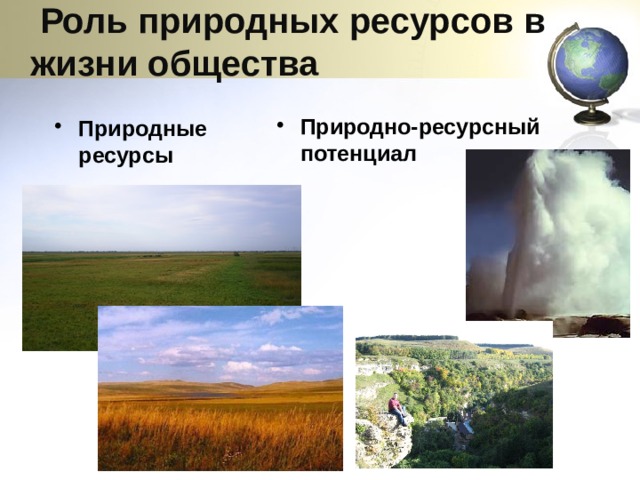 Роль природных ресурсов в жизни общества

• Природные ресурсы

• Природно-ресурсный потенциал